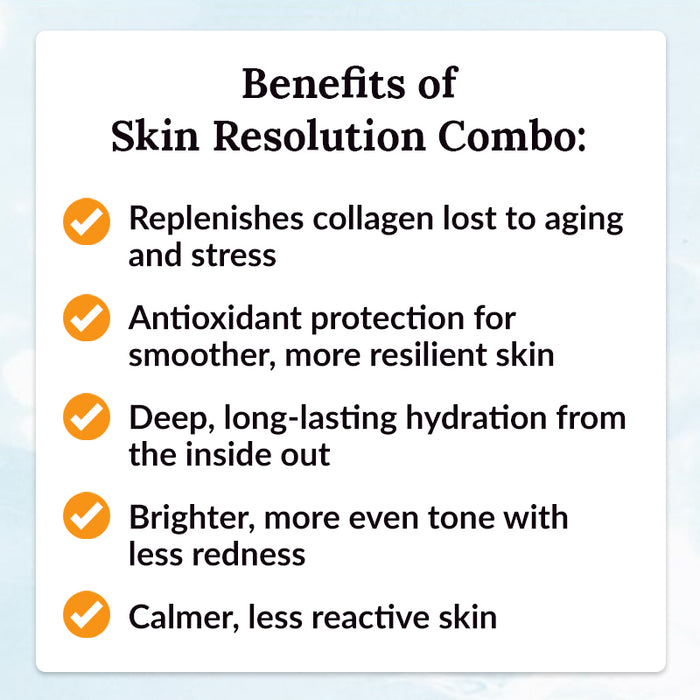 Benefits of
Skin Resolution Combo:

Replenishes collagen lost to aging and stress

Antioxidant protection for smoother, more resilient skin

Deep, long-lasting hydration from the inside out

Brighter, more even tone with less redness

Calmer, less reactive skin